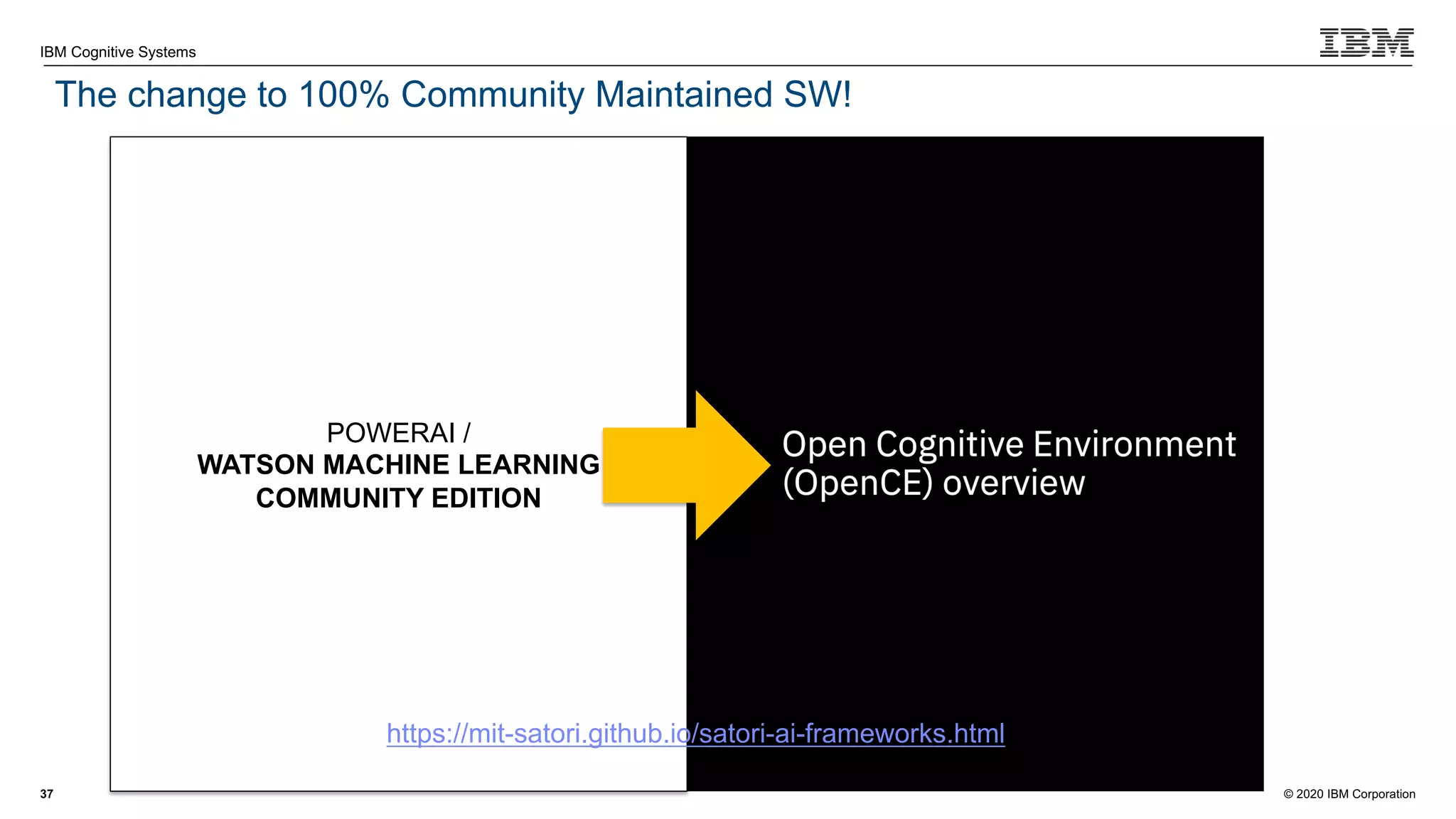 IBM Cognitive Systems

IBM

The change to 100% Community Maintained SW!

POWERAI /
WATSON MACHINE LEARNING
COMMUNITY EDITION

Open Cognitive Environment
(OpenCE) overview

https://mit-satori.github.io/satori-ai-frameworks.html

37

© 2020 IBM Corporation